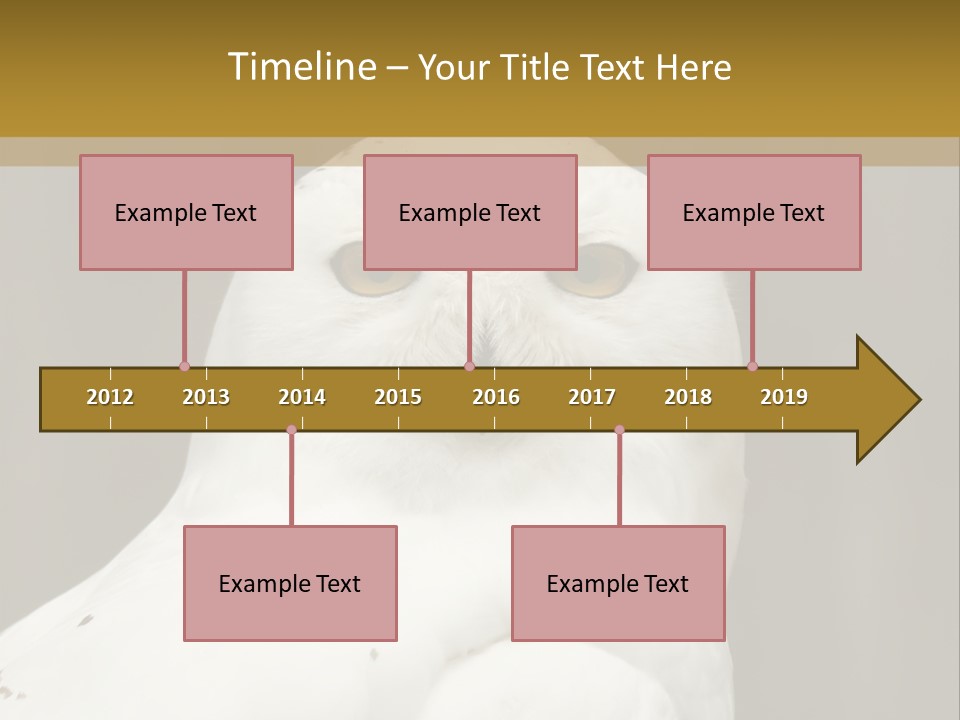 Timeline – Your Title Text Here

Example Text

Example Text

Example Text

2012 2013 2014 2015 2016 2017 2018 2019

Example Text

Example Text